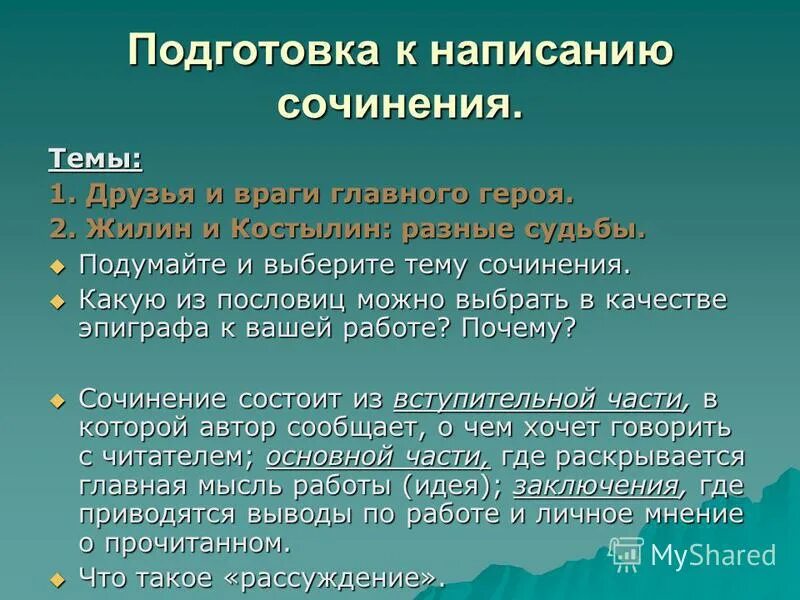 Подготовка к написанию сочинения.

Темы:

1. Друзья и враги главного героя.

2. Жилин и Костылин: разные судьбы.

Подумайте и выберите тему сочинения.

Какую из пословиц можно выбрать в качестве эпиграфа к вашей работе? Почему?

Сочинение состоит из вступительной части, в которой автор сообщает, о чем хочет говорить с читателем; основной части, где раскрывается главная мысль работы (идея); заключения, где приводятся выводы по работе и личное мнение о прочитанном.

Что такое «рассуждение».

MyShared